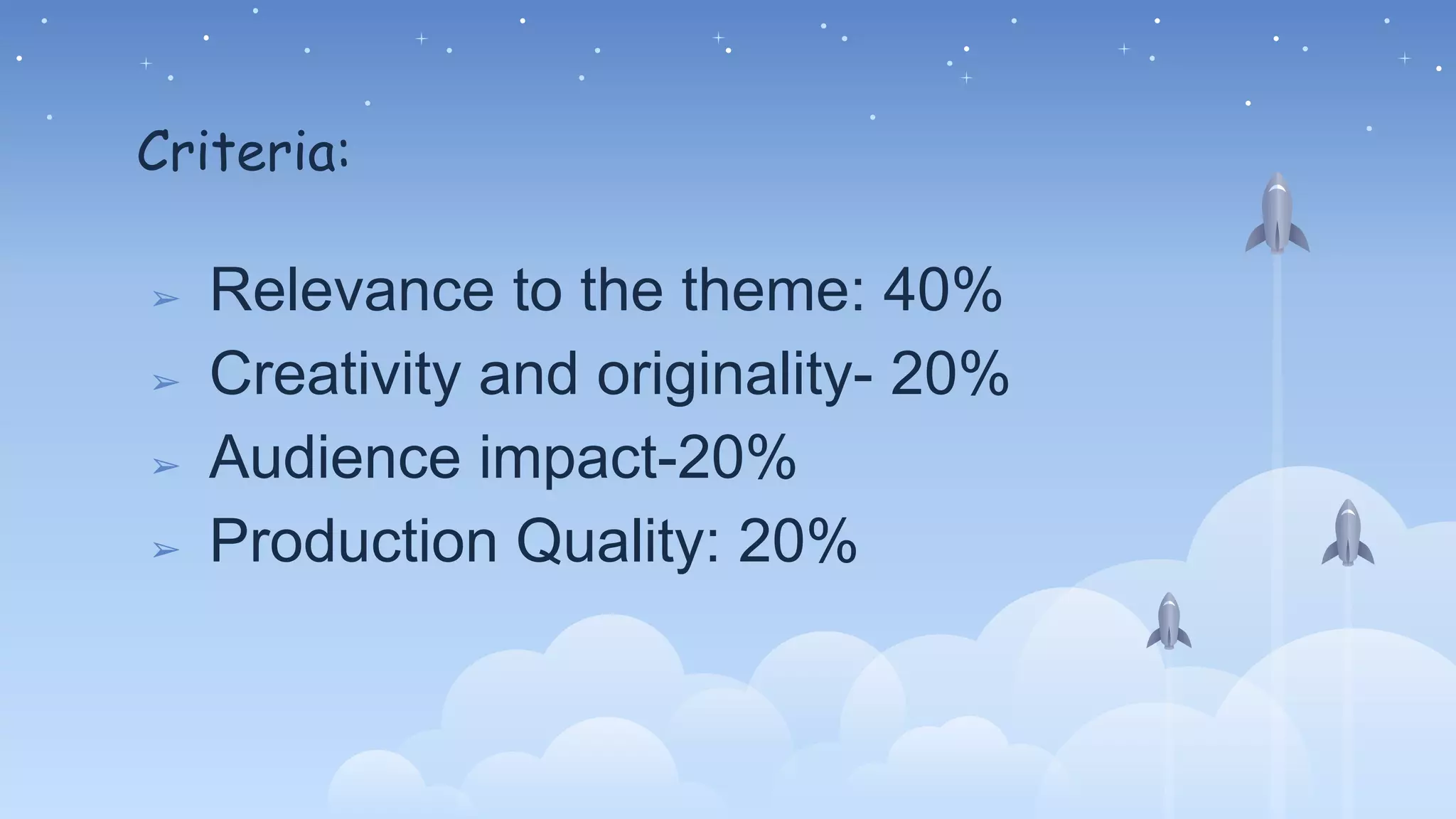 Criteria:

➢ Relevance to the theme: 40%
➢ Creativity and originality- 20%
➢ Audience impact-20%
➢ Production Quality: 20%